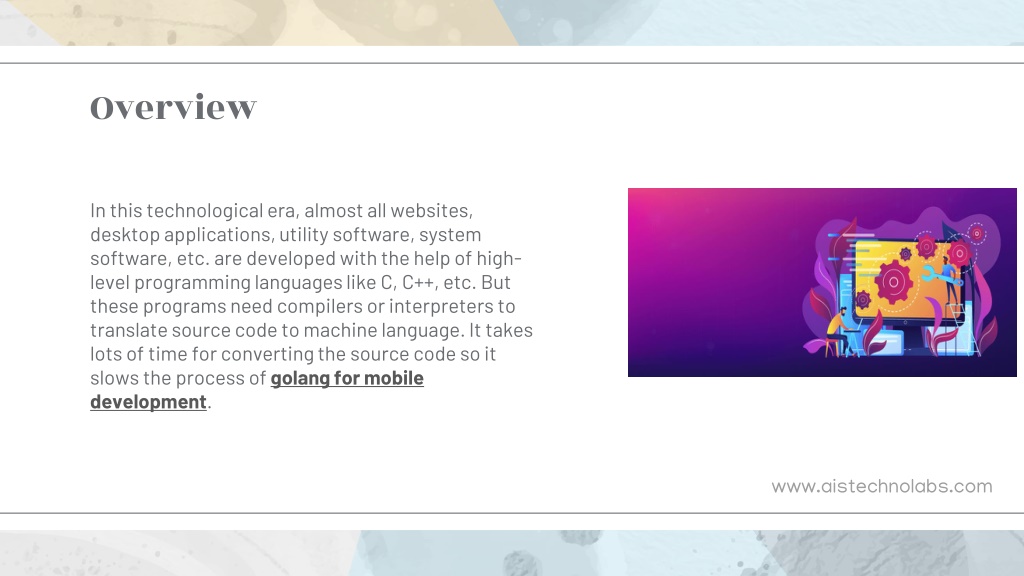 Overview

In this technological era, almost all websites, desktop applications, utility software, system software, etc. are developed with the help of high-level programming languages like C, C++, etc. But these programs need compilers or interpreters to translate source code to machine language. It takes lots of time for converting the source code so it slows the process of golang for mobile development.

www.aistechnolabs.com